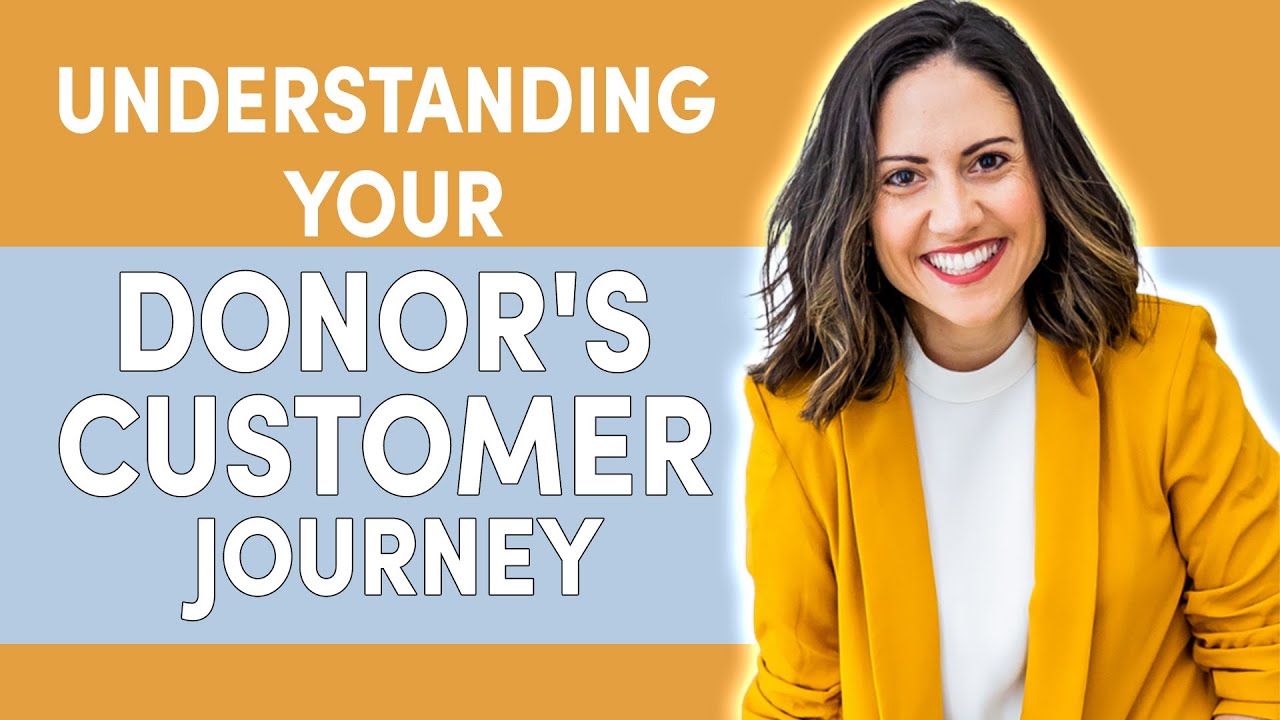 UNDERSTANDING YOUR

DONOR'S CUSTOMER JOURNEY